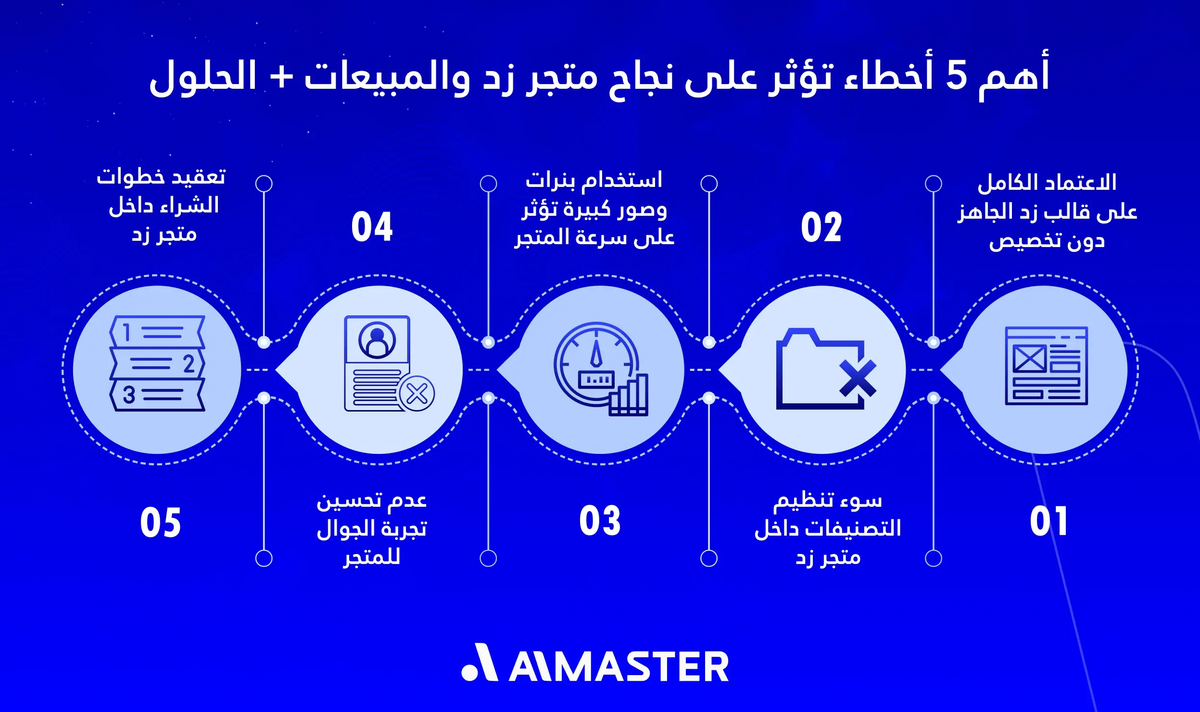 أهم 5 أخطاء تؤثر على نجاح متجر زد والمبيعات + الحلول

الاعتماد الكامل على قالب زد الجاهز دون تخصيص

01

02

سوء تنظيم التصنيفات داخل متجر زد

استخدام بنرات وصور كبيرة تؤثر على سرعة المتجر

03

04

عدم تحسين تجربة الجوال للمتجر

تعقيد خطوات الشراء داخل متجر زد

05

1

2

3

AIMASTER